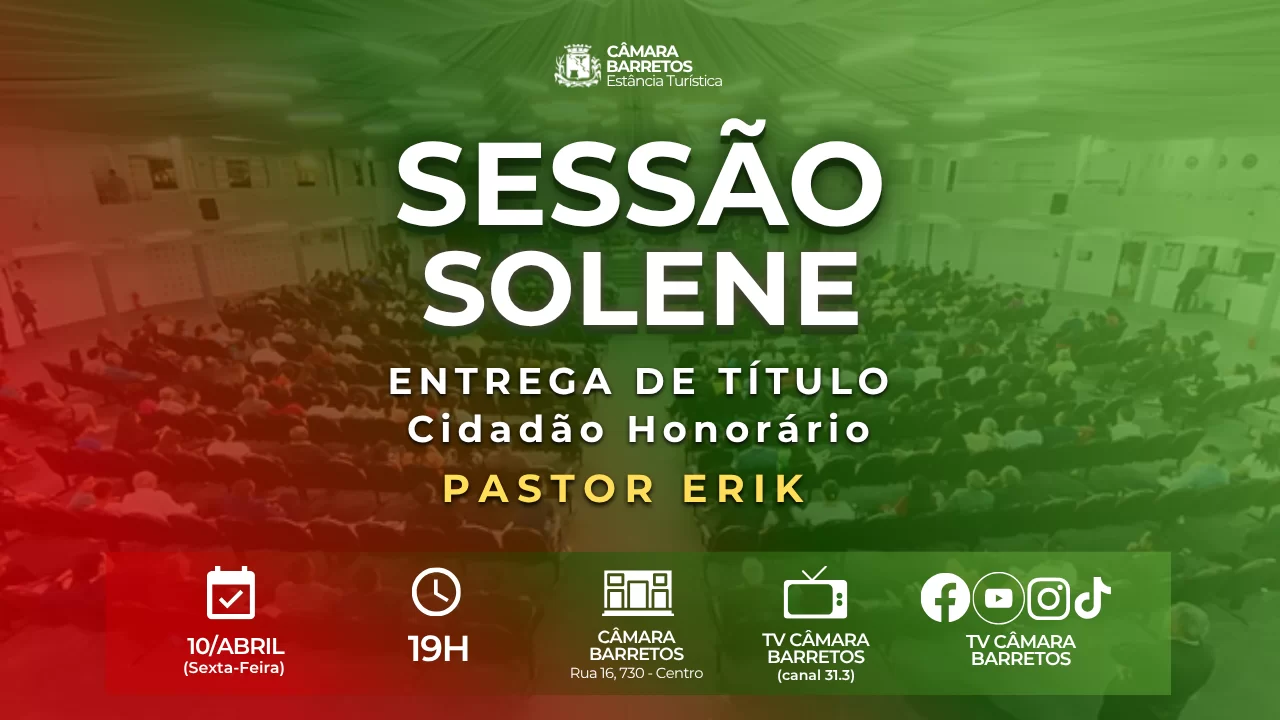 CÂMARA
BARRETOS
Estância Turística

SESSÃO SOLENE

ENTREGA DE TÍTULO
Cidadão Honorário

PASTOR ERIK

10/ABRIL
(Sexta-Feira)

19H

CÂMARA
BARRETOS
Rua 16, 730 - Centro

TV CÂMARA
BARRETOS
(canal 31.3)

TV CÂMARA
BARRETOS